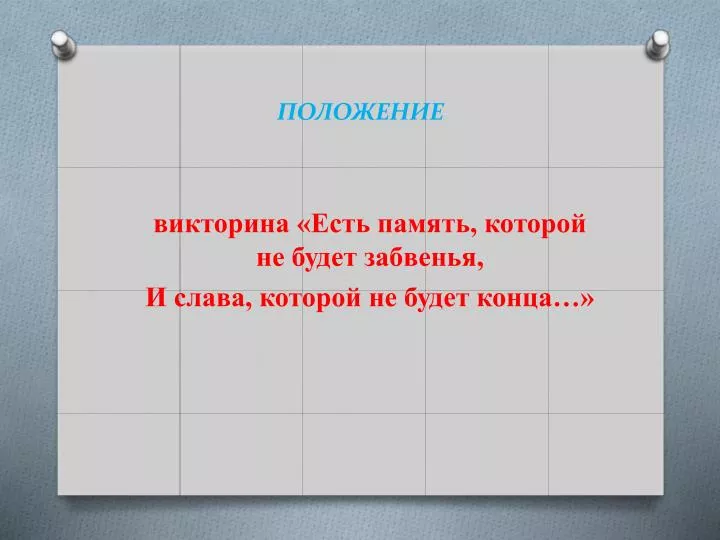 ПОЛОЖЕНИЕ

викторина «Есть память, которой не будет забвенья,
И слава, которой не будет конца…»